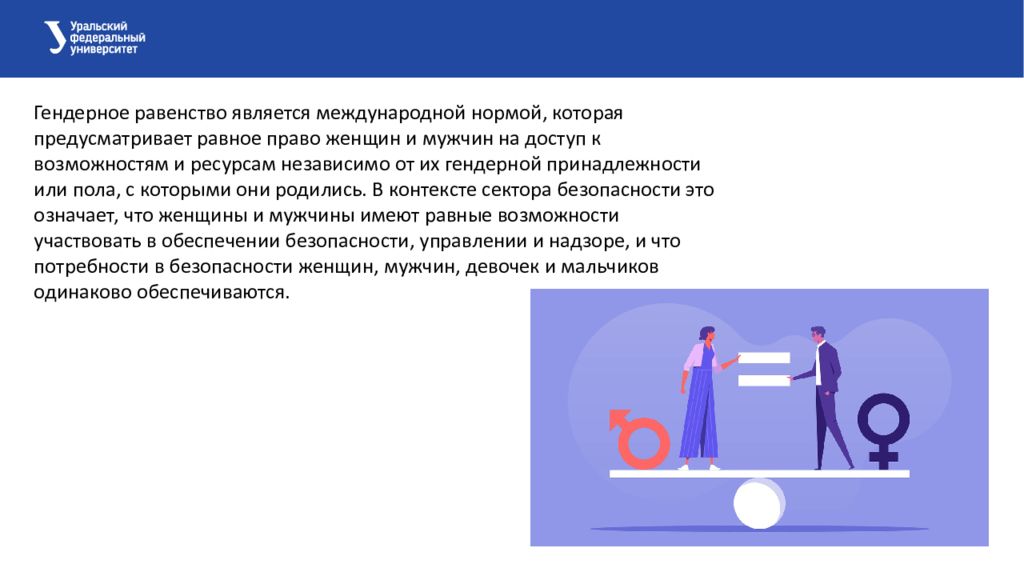 Уральский федеральный университет

Гендерное равенство является международной нормой, которая предусматривает равное право женщин и мужчин на доступ к возможностям и ресурсам независимо от их гендерной принадлежности или пола, с которыми они родились. В контексте сектора безопасности это означает, что женщины и мужчины имеют равные возможности участвовать в обеспечении безопасности, управлении и надзоре, и что потребности в безопасности женщин, мужчин, девочек и мальчиков одинаково обеспечиваются.